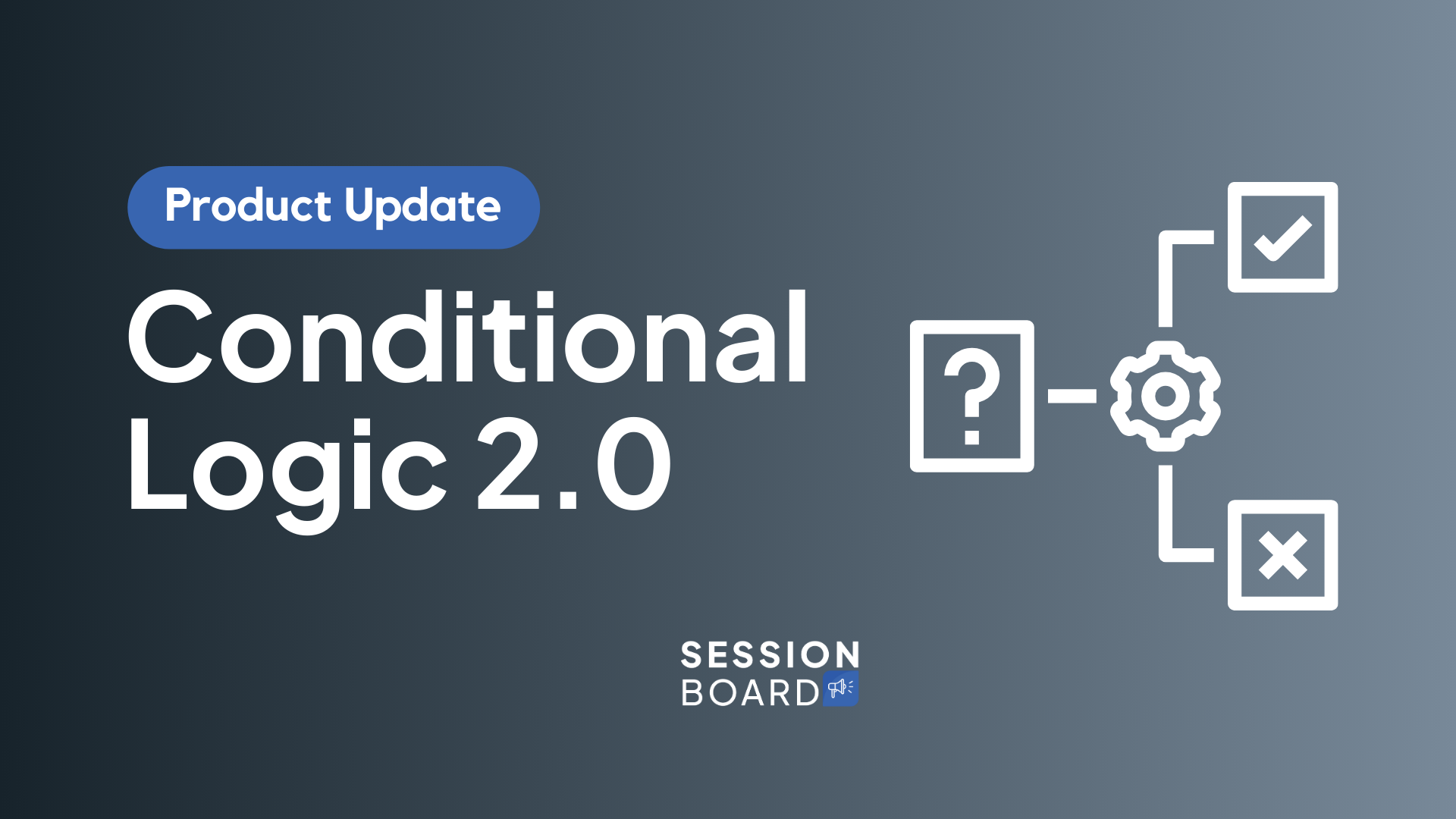 Product Update

Conditional Logic 2.0

?

SESSION BOARD